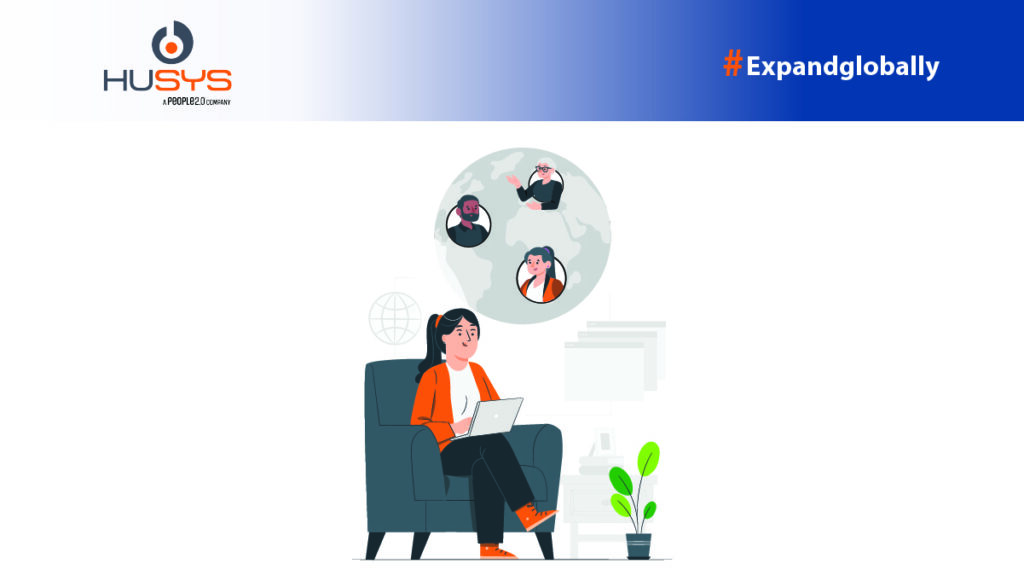 HUSYS
A PEOPLE2.0 COMPANY

#Expandglobally